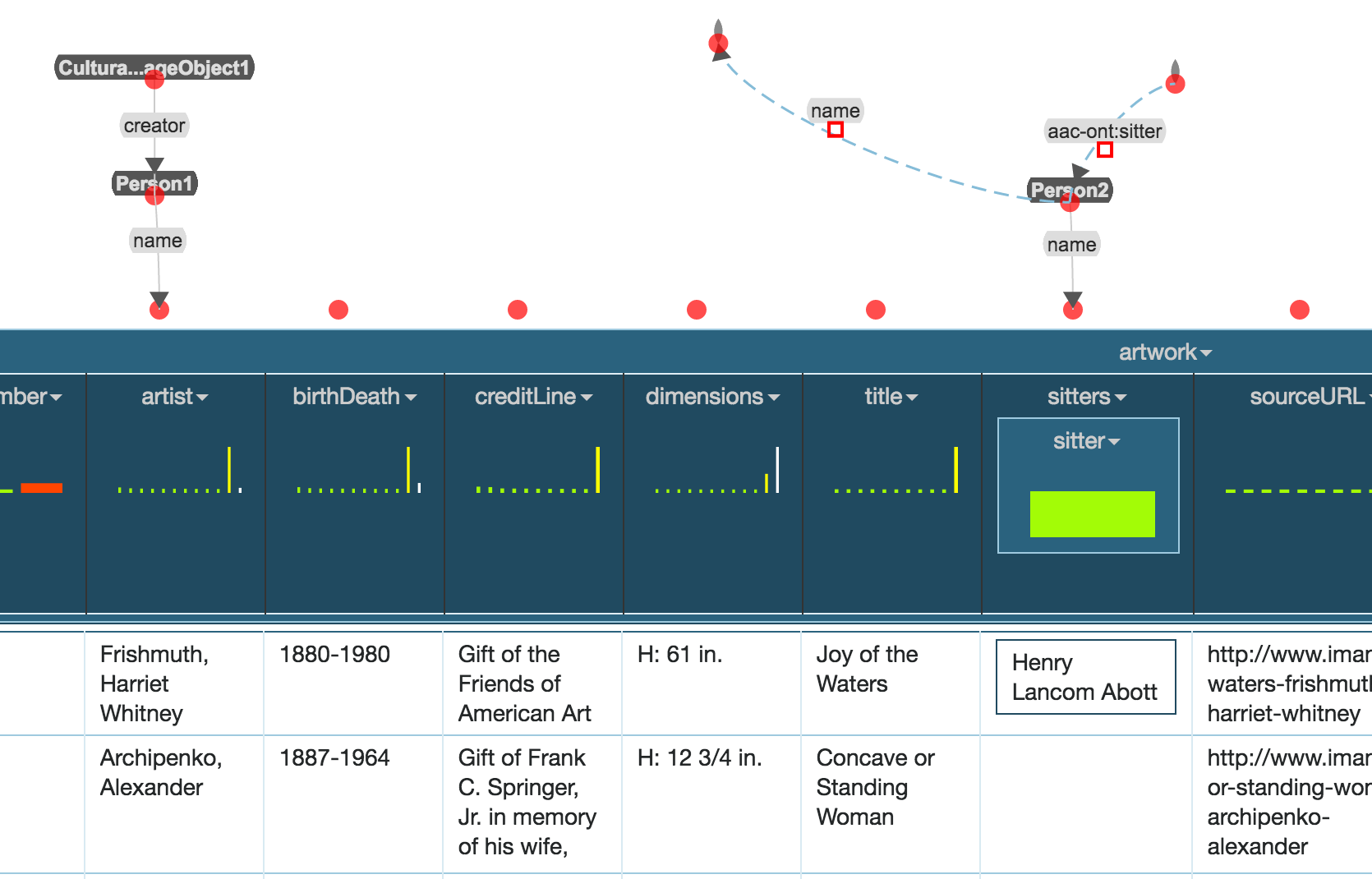 Cultura...ageObject1

creator

Person1

name

name

aac-ont:sitter

Person2

name

artwork

| mber | artist | birthDeath | creditLine | dimensions | title | sitters sitter | sourceURL |
|---|---|---|---|---|---|---|---|
| | Frishmuth, Harriet Whitney | 1880-1980 | Gift of the Friends of American Art | H: 61 in. | Joy of the Waters | Henry Lancom Abott | http://www.imar waters-frishmutl harriet-whitney |
| | Archipenko, Alexander | 1887-1964 | Gift of Frank C. Springer, Jr. in memory of his wife, | H: 12 3/4 in. | Concave or Standing Woman | | http://www.imar or-standing-wor archipenko-alexander |